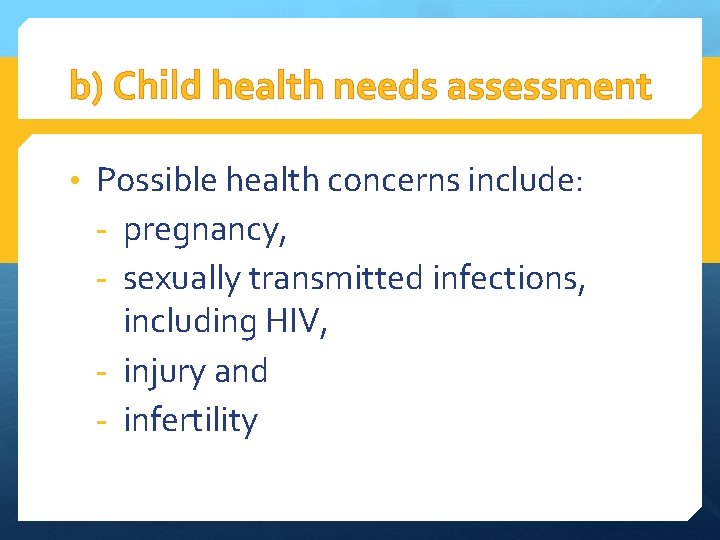 b) Child health needs assessment

• Possible health concerns include:
- pregnancy,
- sexually transmitted infections, including HIV,
- injury and
- infertility